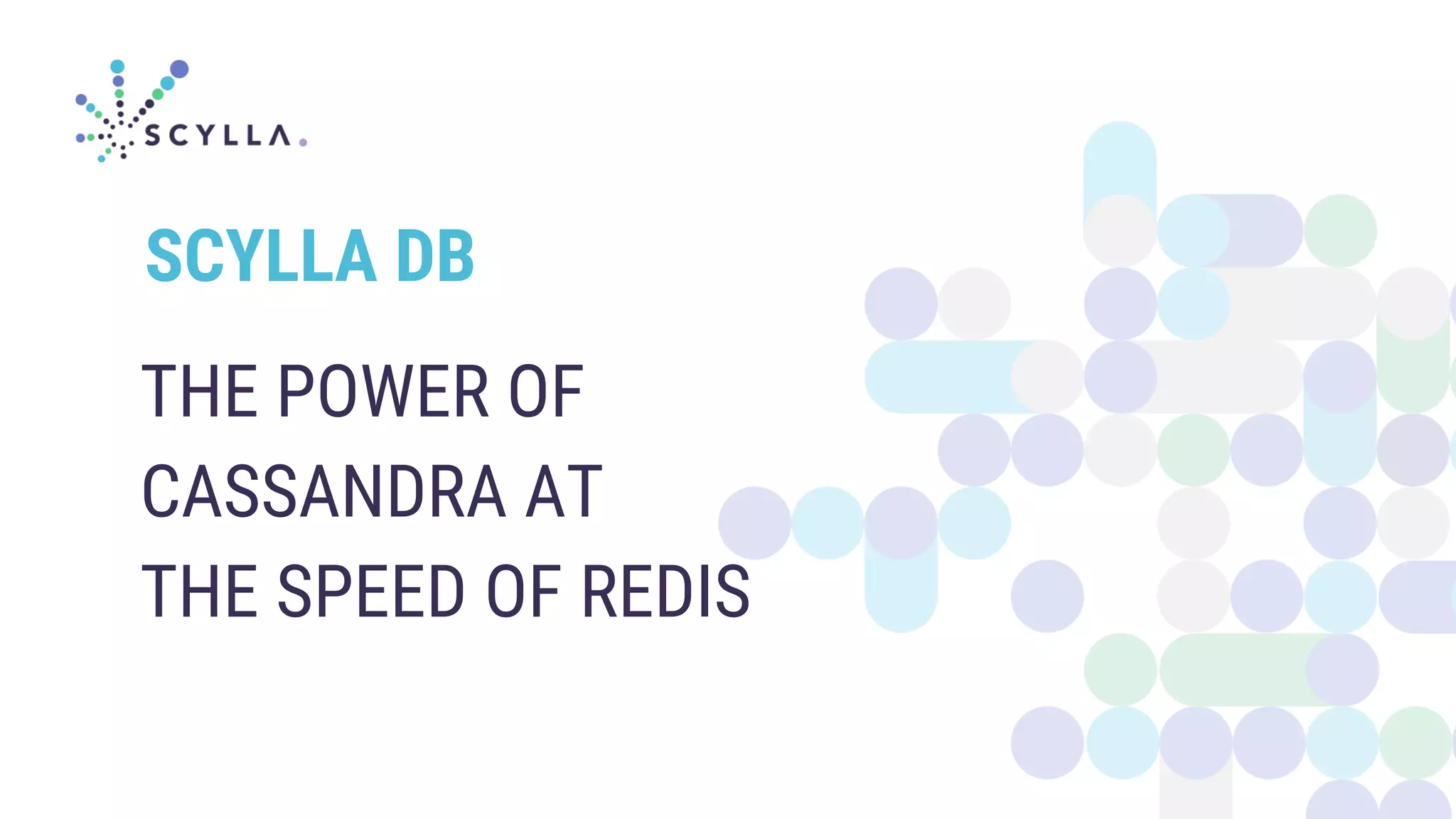 SCYLLA.

SCYLLA DB

THE POWER OF CASSANDRA AT THE SPEED OF REDIS